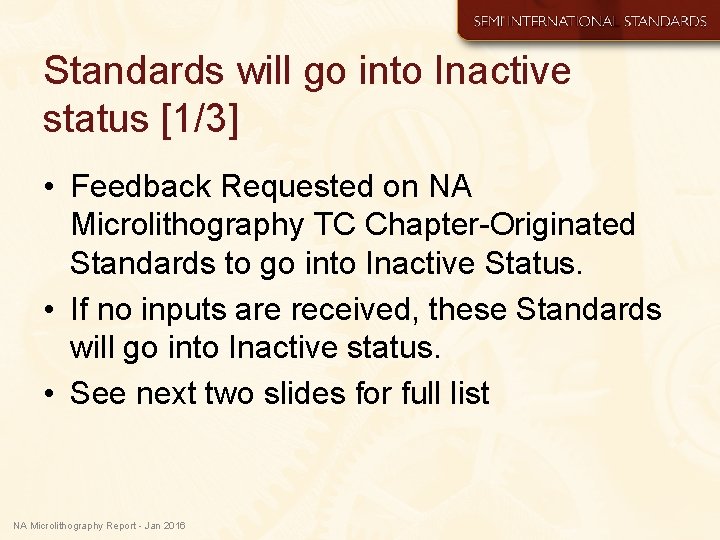 SEMI INTERNATIONAL STANDARDS

Standards will go into Inactive status [1/3]

• Feedback Requested on NA Microlithography TC Chapter-Originated Standards to go into Inactive Status.
• If no inputs are received, these Standards will go into Inactive status.
• See next two slides for full list

NA Microlithography Report - Jan 2016